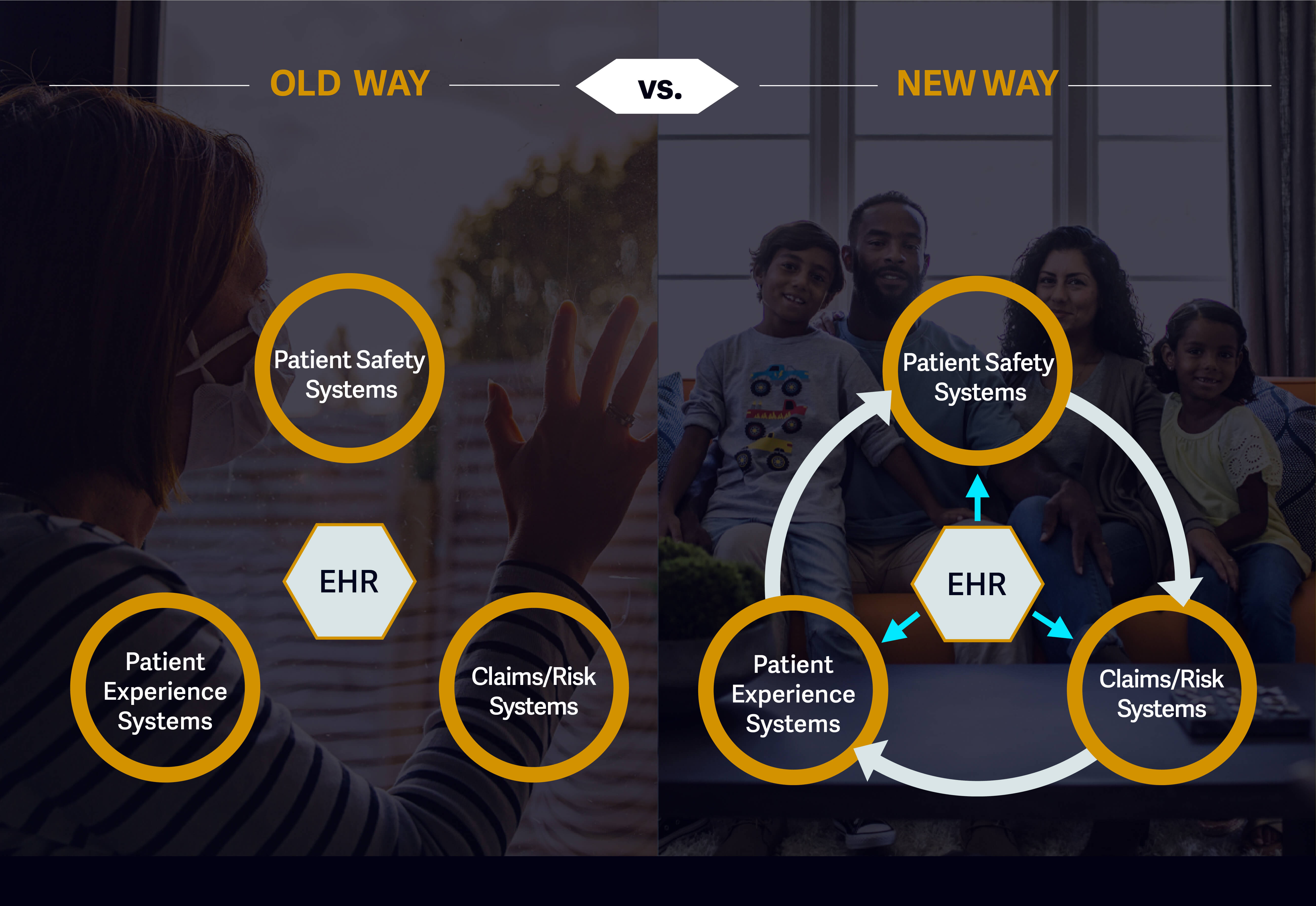 OLD WAY vs. NEW WAY

Patient Safety Systems

EHR

Patient Experience Systems

Claims/Risk Systems

Patient Safety Systems

EHR

Patient Experience Systems

Claims/Risk Systems